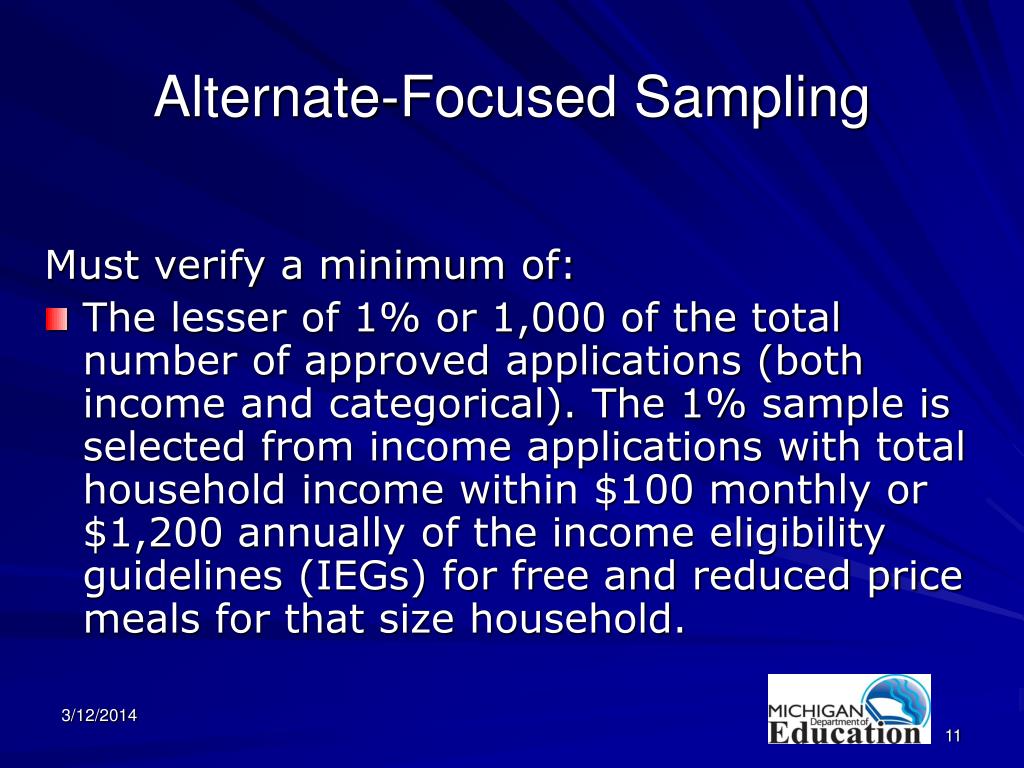 Alternate-Focused Sampling

Must verify a minimum of:

The lesser of 1% or 1,000 of the total number of approved applications (both income and categorical). The 1% sample is selected from income applications with total household income within \$100 monthly or \$1,200 annually of the income eligibility guidelines (IEGs) for free and reduced price meals for that size household.

3/12/2014

MICHIGAN Department of Education

11